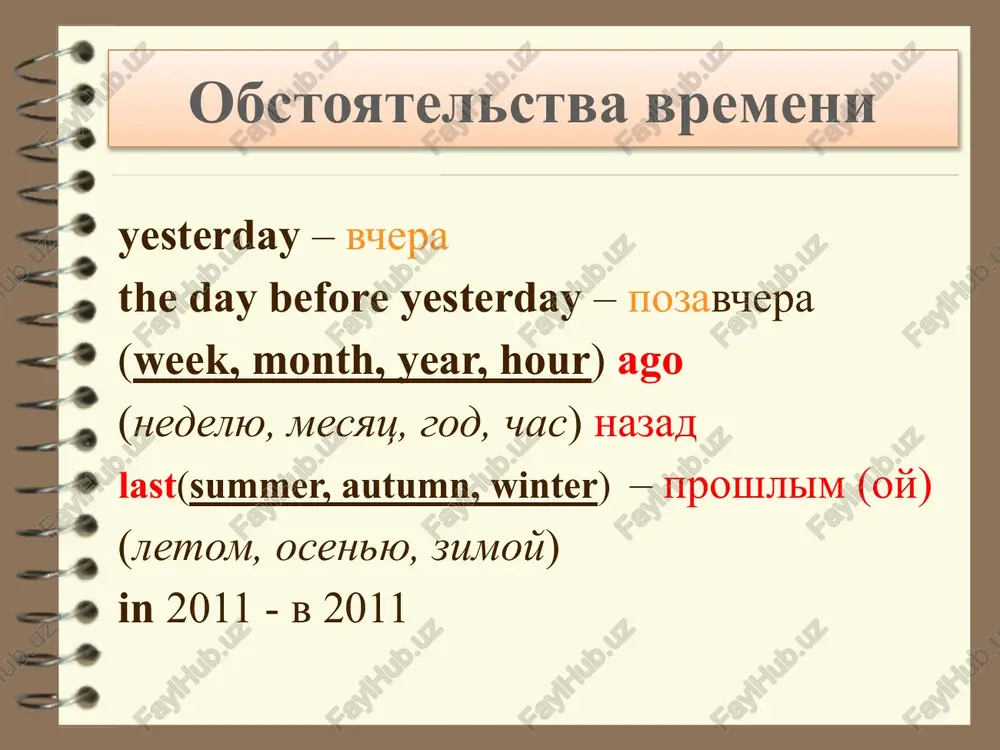 Обстоятельства времени

yesterday – вчера
the day before yesterday – позавчера
(week, month, year, hour) ago
(неделю, месяц, год, час) назад
last(summer, autumn, winter) – прошлым (ой)
(летом, осенью, зимой)
in 2011 - в 2011

FaylHub.uz